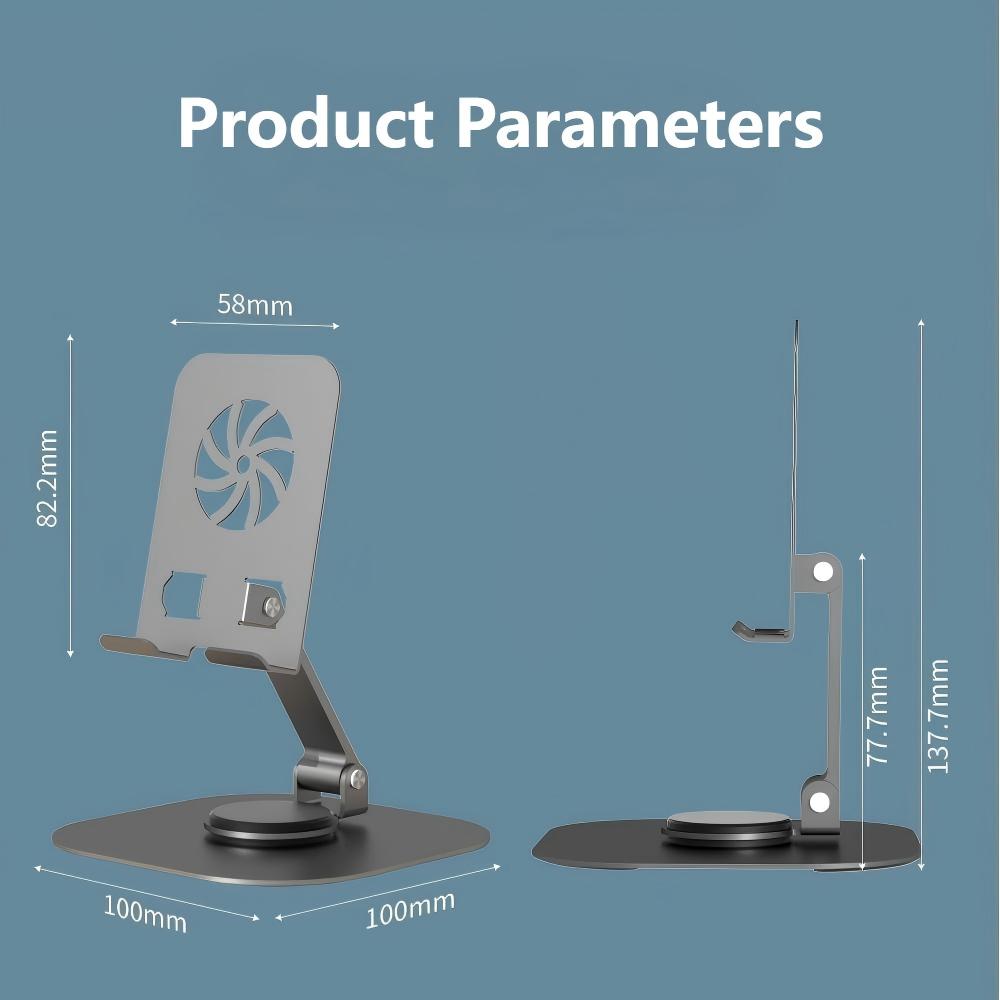 Product Parameters

58mm

82.2mm

100mm

100mm

77.7mm

137.7mm